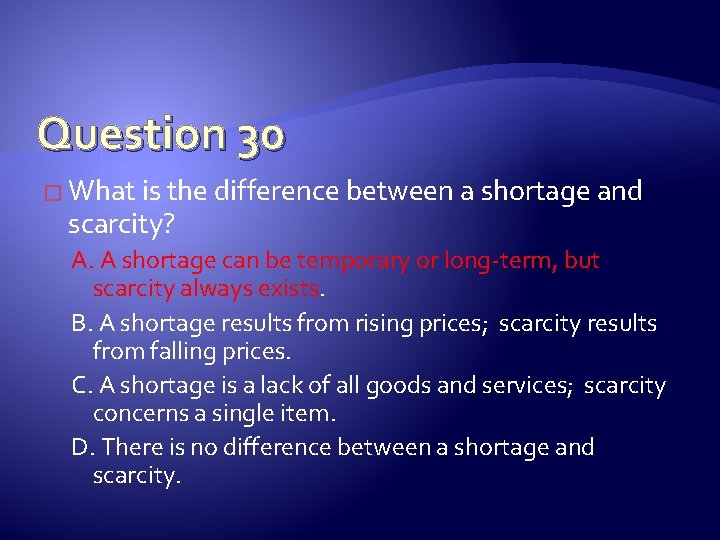 Question 30

What is the difference between a shortage and scarcity?

A. A shortage can be temporary or long-term, but scarcity always exists.

B. A shortage results from rising prices; scarcity results from falling prices.

C. A shortage is a lack of all goods and services; scarcity concerns a single item.

D. There is no difference between a shortage and scarcity.